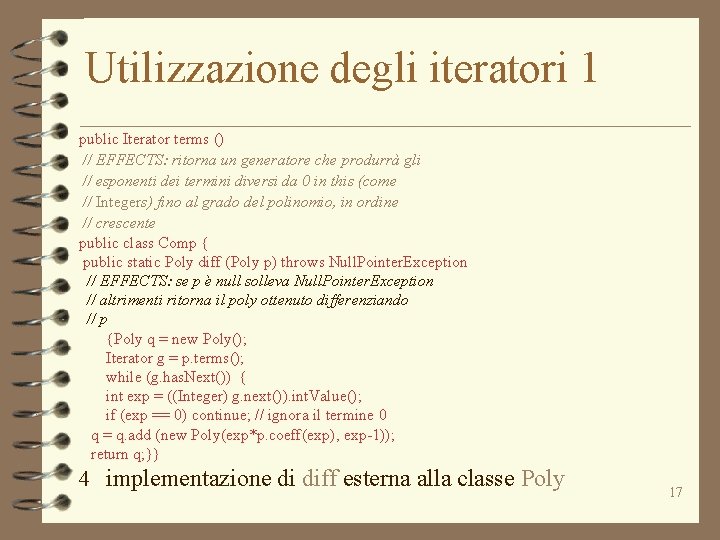 Utilizzazione degli iteratori 1

public Iterator terms ()
// EFFECTS: ritorna un generatore che produrrà gli
// esponenti dei termini diversi da 0 in this (come
// Integers) fino al grado del polinomio, in ordine
// crescente
public class Comp {
public static Poly diff (Poly p) throws NullPointerException
// EFFECTS: se p è null solleva NullPointerException
// altrimenti ritorna il poly ottenuto differenziando
// p
{Poly q = new Poly();
Iterator g = p.terms();
while (g.hasNext()) {
int exp = ((Integer) g.next()).intValue();
if (exp == 0) continue; // ignora il termine 0
q = q.add (new Poly(exp*p.coeff(exp), exp-1));
return q;}}

4 implementazione di diff esterna alla classe Poly

17